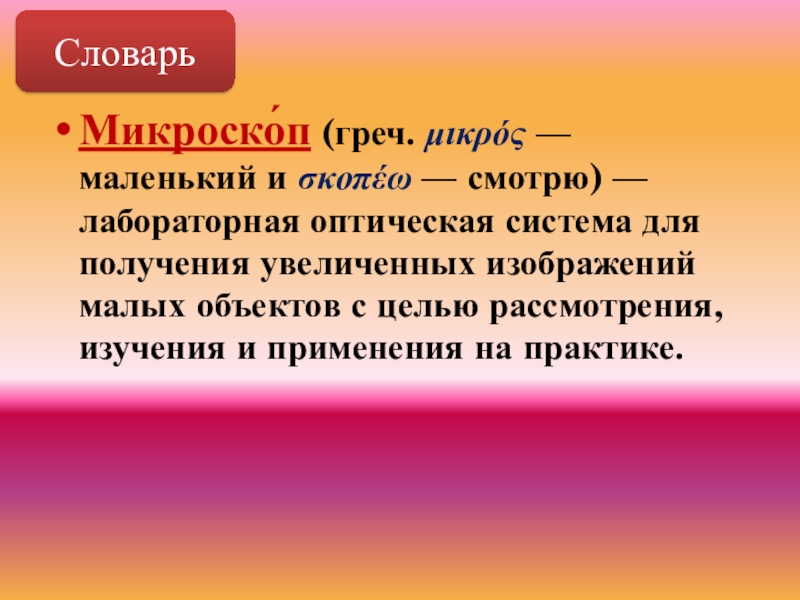 Словарь

• Микроско́п (греч. μικρός — маленький и σκοπέω — смотрю) — лабораторная оптическая система для получения увеличенных изображений малых объектов с целью рассмотрения, изучения и применения на практике.